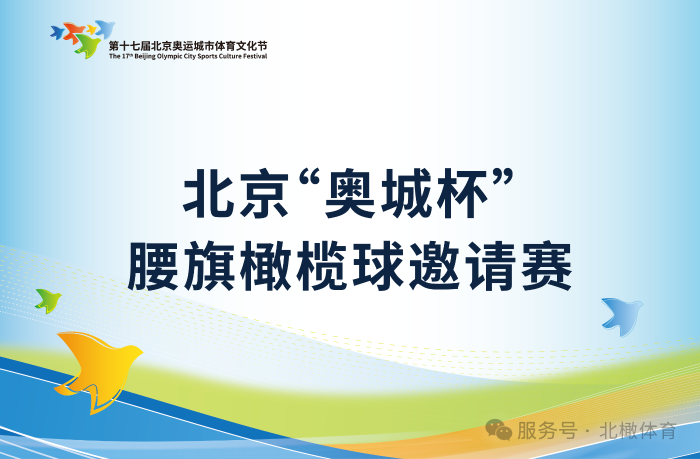 第十七届北京奥运城市体育文化节
The 17th Beijing Olympic City Sports Culture Festival

北京“奥城杯”
腰旗橄榄球邀请赛

服务号 · 北橄体育